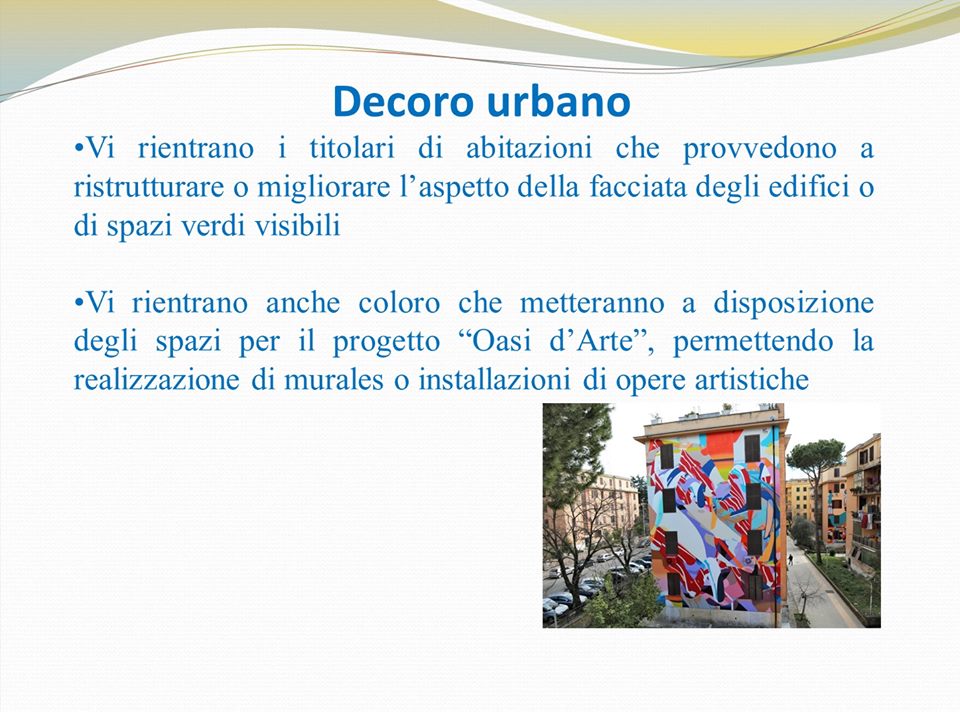 Decoro urbano

•Vi rientrano i titolari di abitazioni che provvedono a ristrutturare o migliorare l’aspetto della facciata degli edifici o di spazi verdi visibili

•Vi rientrano anche coloro che metteranno a disposizione degli spazi per il progetto “Oasi d’Arte”, permettendo la realizzazione di murales o installazioni di opere artistiche